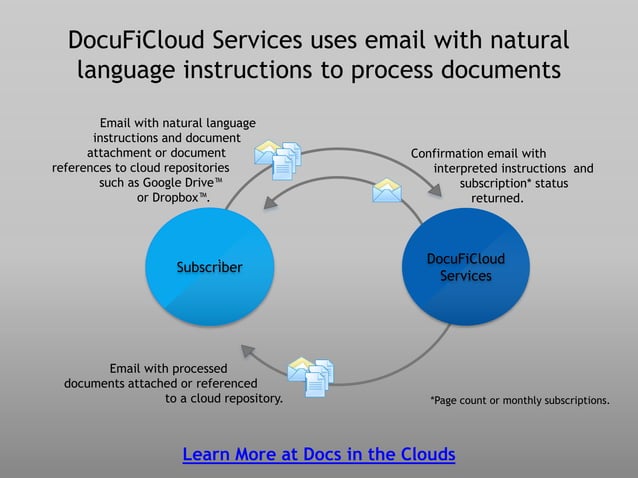 DocuFiCloud Services uses email with natural language instructions to process documents

Email with natural language instructions and document attachment or document references to cloud repositories such as Google Drive™ or Dropbox™.

Confirmation email with interpreted instructions and subscription* status returned.

Subscriber

DocuFiCloud Services

Email with processed documents attached or referenced to a cloud repository.

*Page count or monthly subscriptions.

Learn More at Docs in the Clouds